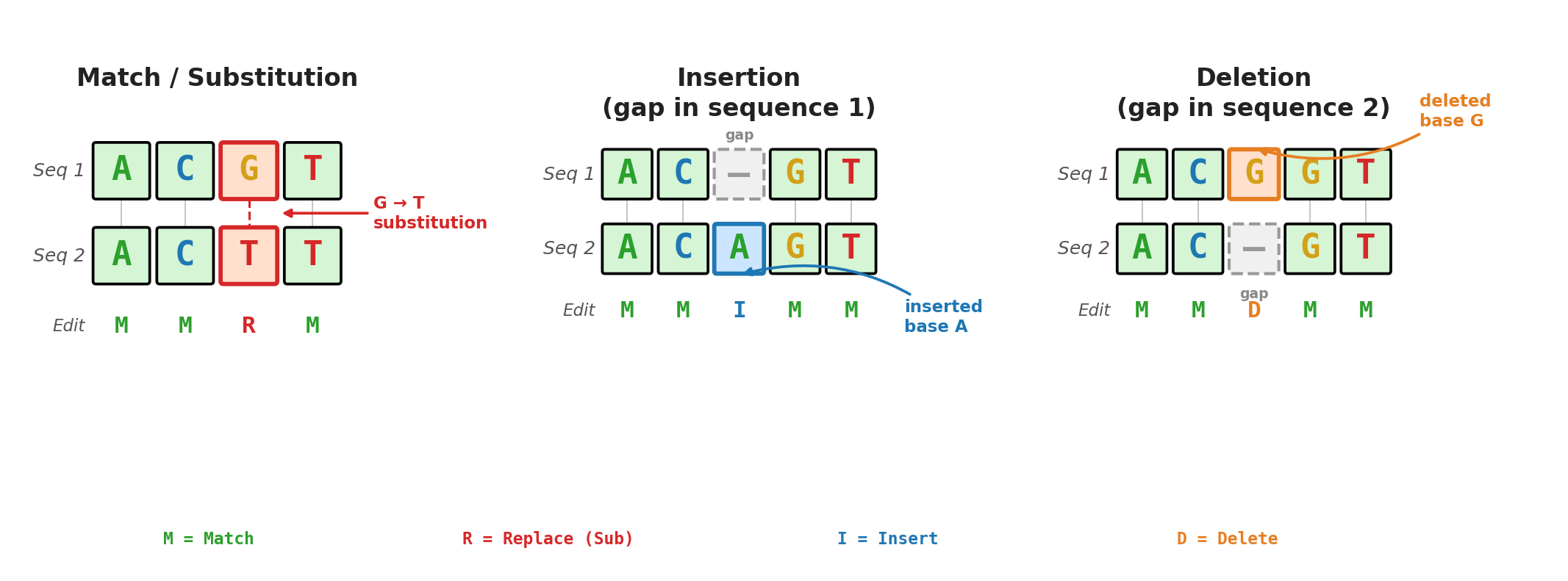 Match / Substitution

Seq 1 A C G T

G → T substitution

Seq 2 A C T T

Edit M M R M

Insertion (gap in sequence 1)

gap

Seq 1 A C – G T

Seq 2 A C A G T

Edit M M I M M

inserted base A

Deletion (gap in sequence 2)

deleted base G

Seq 1 A C G G T

Seq 2 A C – G T

gap

Edit M M D M M

M = Match

R = Replace (Sub)

I = Insert

D = Delete